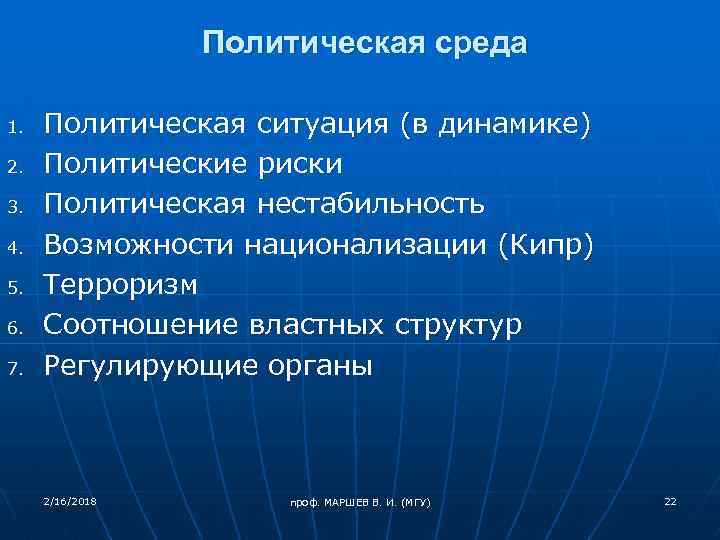 Политическая среда

1. Политическая ситуация (в динамике)
2. Политические риски
3. Политическая нестабильность
4. Возможности национализации (Кипр)
5. Терроризм
6. Соотношение властных структур
7. Регулирующие органы

2/16/2018

проф. МАРШЕВ В. И. (МГУ)

22